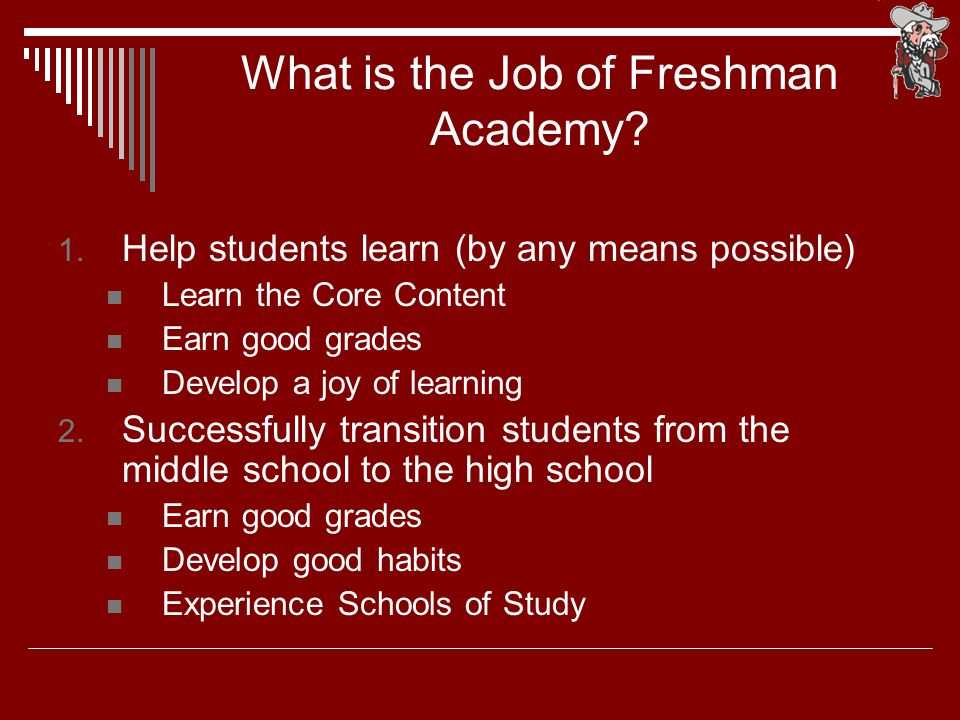 What is the Job of Freshman Academy?

1. Help students learn (by any means possible)
- Learn the Core Content
- Earn good grades
- Develop a joy of learning

2. Successfully transition students from the middle school to the high school
- Earn good grades
- Develop good habits
- Experience Schools of Study